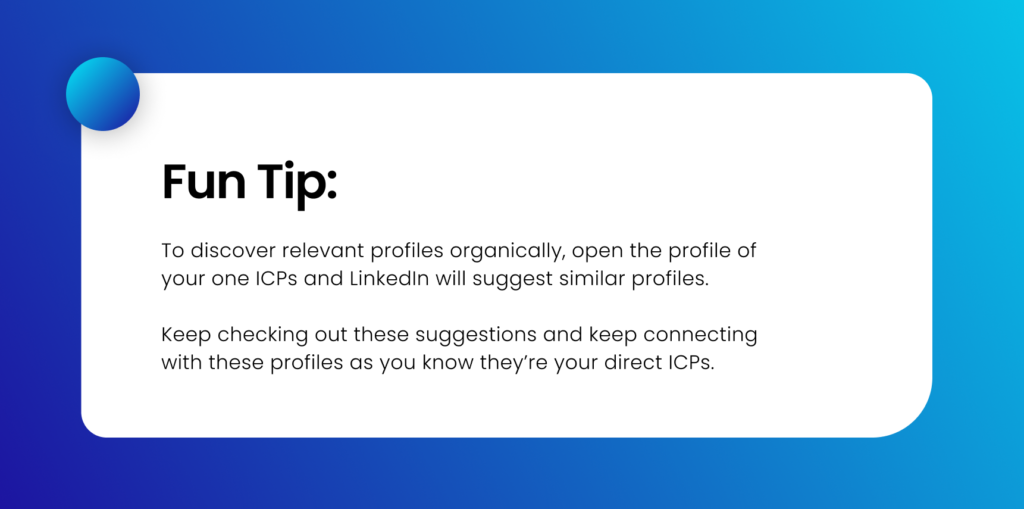 Fun Tip:

To discover relevant profiles organically, open the profile of your one ICPs and LinkedIn will suggest similar profiles.

Keep checking out these suggestions and keep connecting with these profiles as you know they're your direct ICPs.